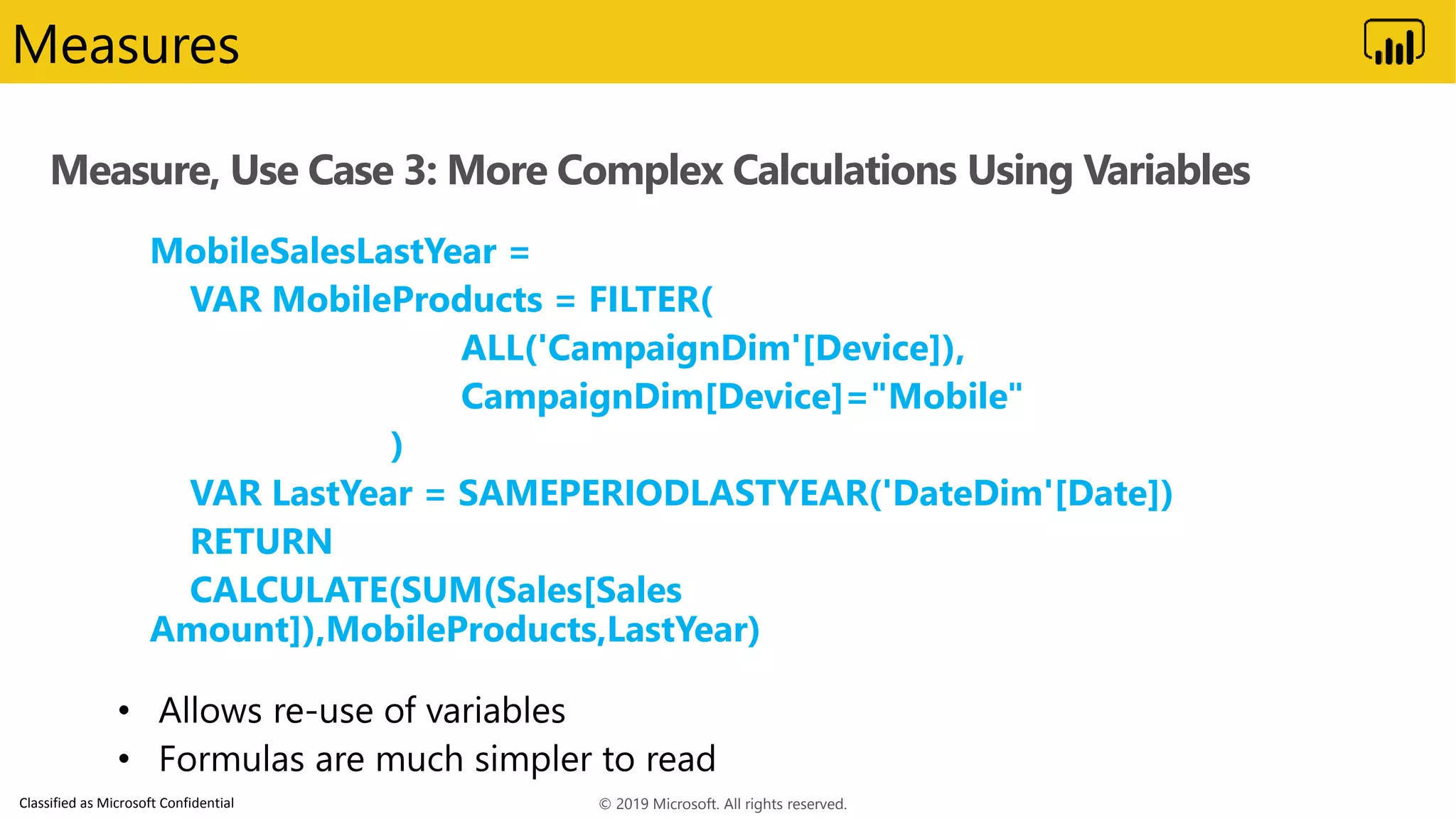 Measures

Measure, Use Case 3: More Complex Calculations Using Variables

MobileSalesLastYear =
VAR MobileProducts = FILTER(
ALL('CampaignDim'[Device]),
CampaignDim[Device]="Mobile"
)
VAR LastYear = SAMEPERIODLASTYEAR('DateDim'[Date])
RETURN
CALCULATE(SUM(Sales[Sales Amount]),MobileProducts,LastYear)

• Allows re-use of variables
• Formulas are much simpler to read

Classified as Microsoft Confidential

© 2019 Microsoft. All rights reserved.